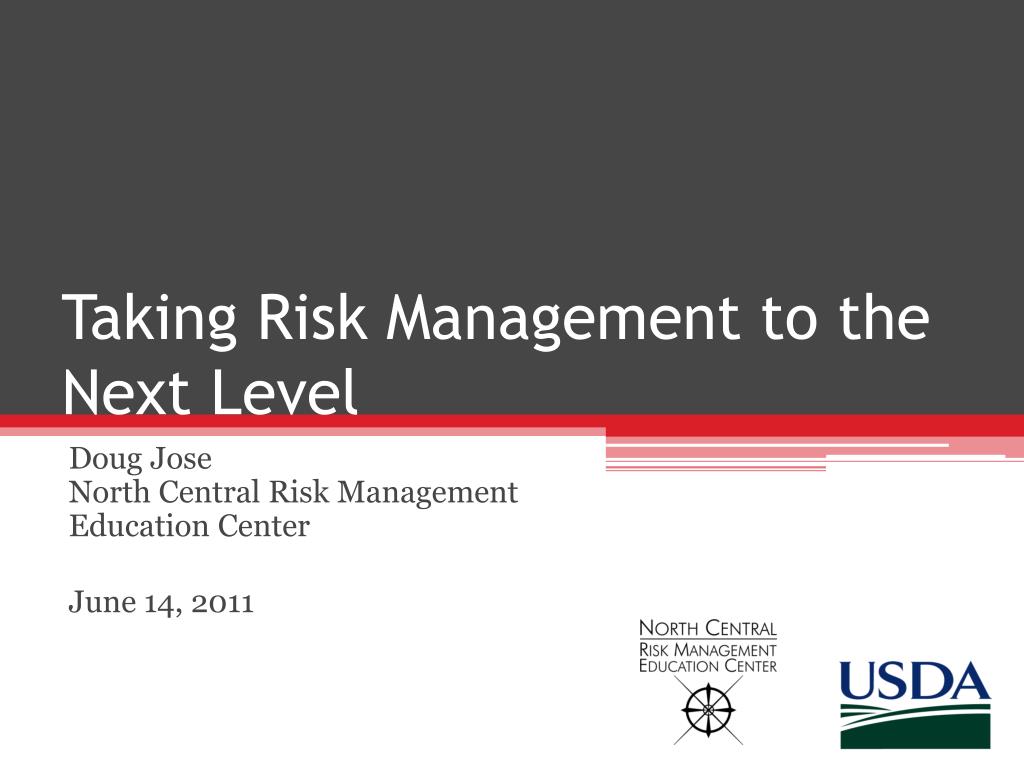 Taking Risk Management to the Next Level

Doug Jose
North Central Risk Management Education Center

June 14, 2011

NORTH CENTRAL
RISK MANAGEMENT
EDUCATION CENTER

USDA